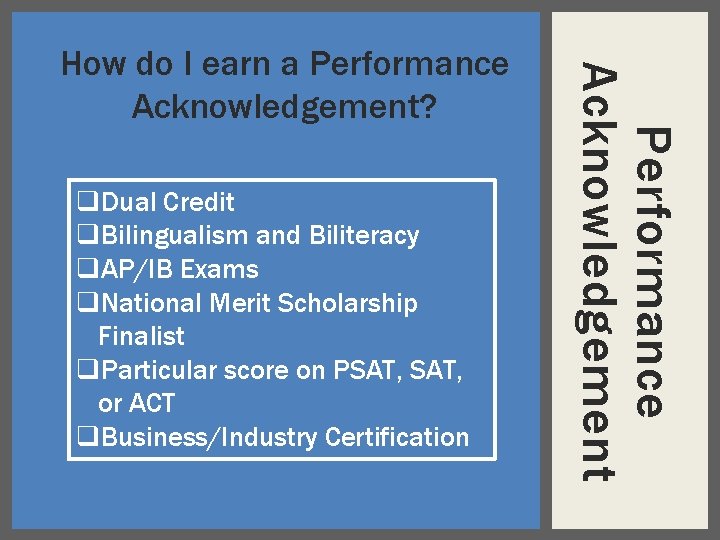 How do I earn a Performance Acknowledgement?

❑Dual Credit
❑Bilingualism and Biliteracy
❑AP/IB Exams
❑National Merit Scholarship Finalist
❑Particular score on PSAT, SAT, or ACT
❑Business/Industry Certification

Performance Acknowledgement